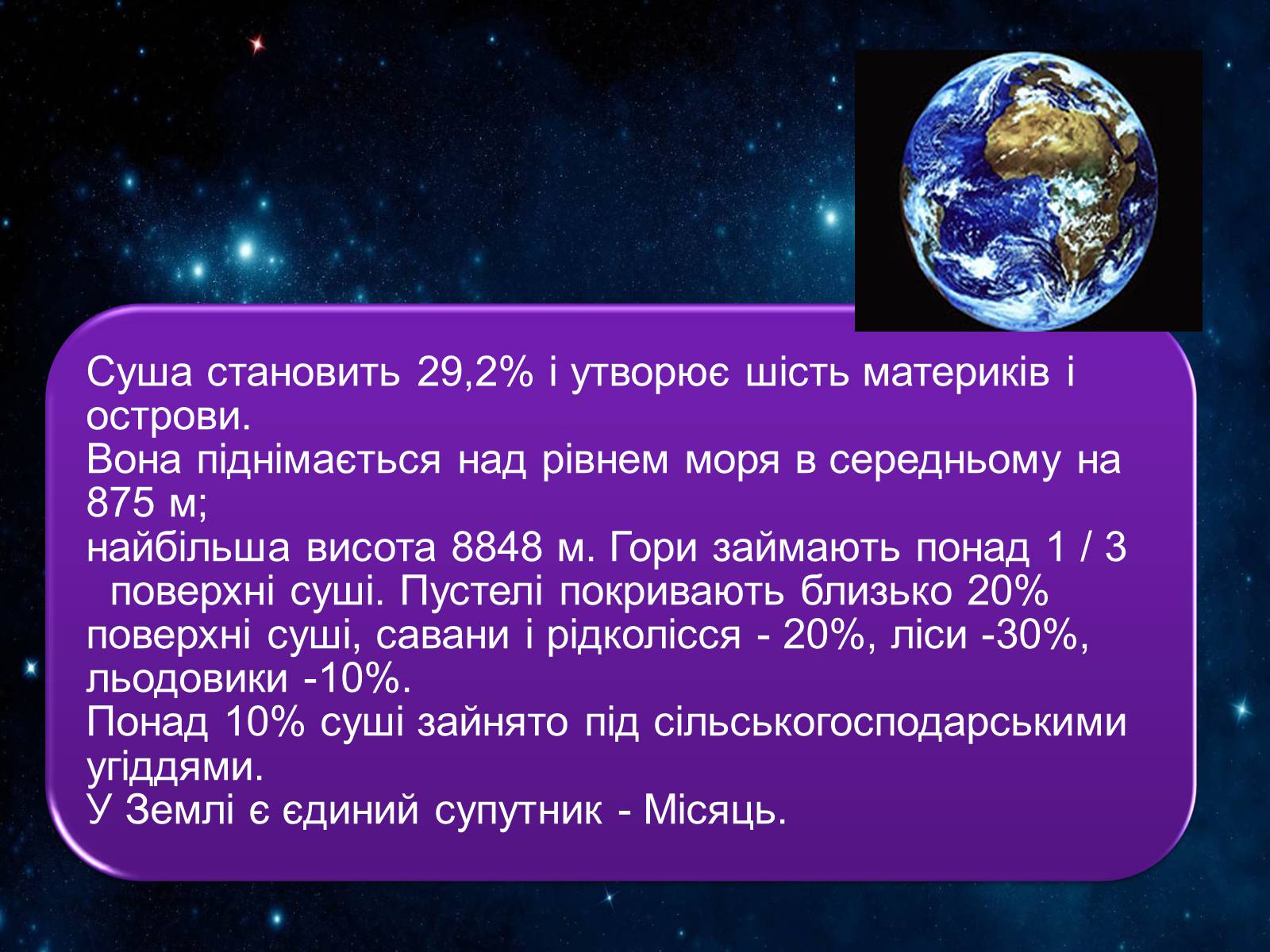 Суша становить 29,2% і утворює шість материків і острови.
Вона піднімається над рівнем моря в середньому на 875 м;
найбільша висота 8848 м. Гори займають понад 1 / 3 поверхні суші. Пустелі покривають близько 20% поверхні суші, савани і рідколісся - 20%, ліси -30%, льодовики -10%.
Понад 10% суші зайнято під сільськогосподарськими угіддями.
У Землі є єдиний супутник - Місяць.